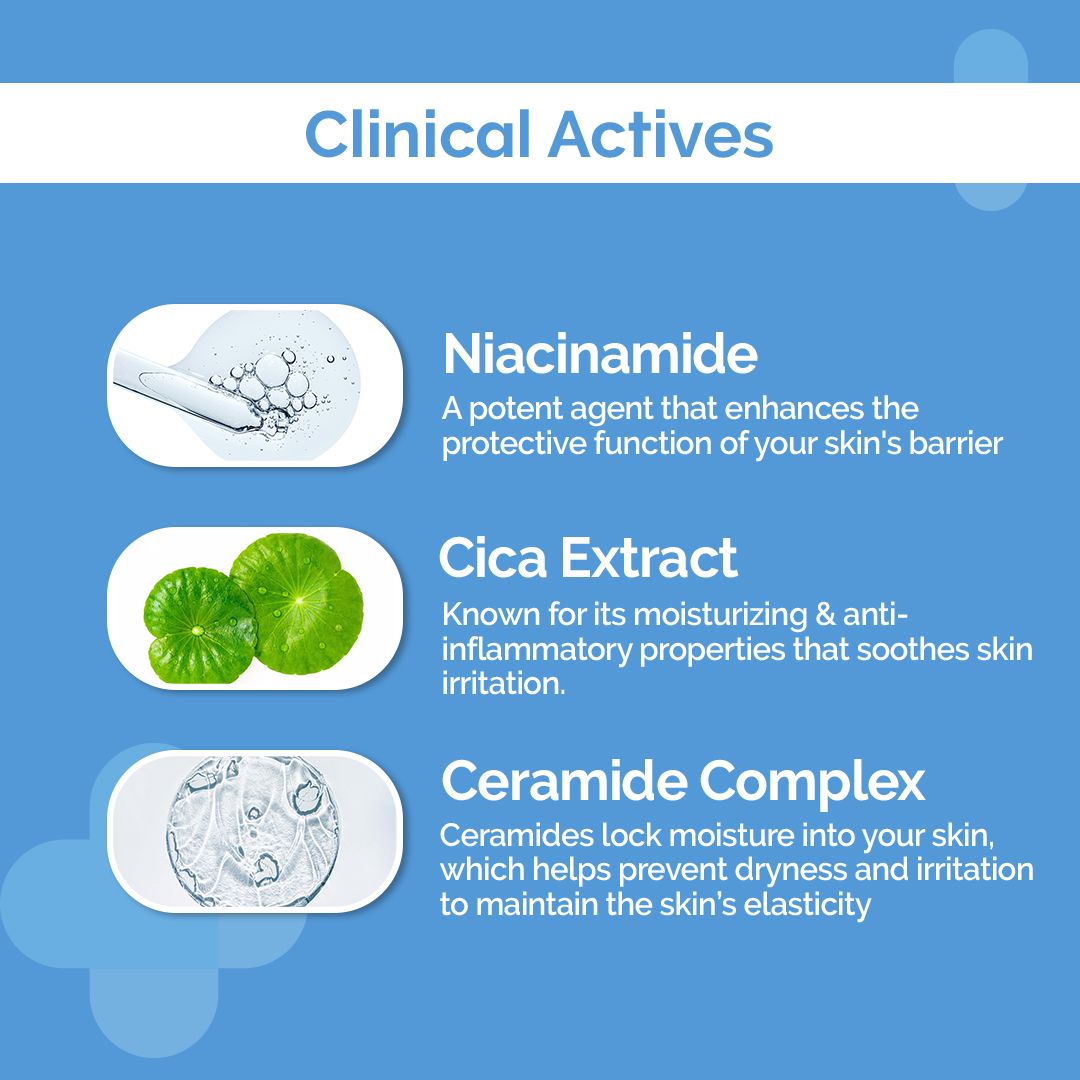 Clinical Actives

Niacinamide
A potent agent that enhances the protective function of your skin's barrier

Cica Extract
Known for its moisturizing & anti-inflammatory properties that soothes skin irritation.

Ceramide Complex
Ceramides lock moisture into your skin, which helps prevent dryness and irritation to maintain the skin's elasticity